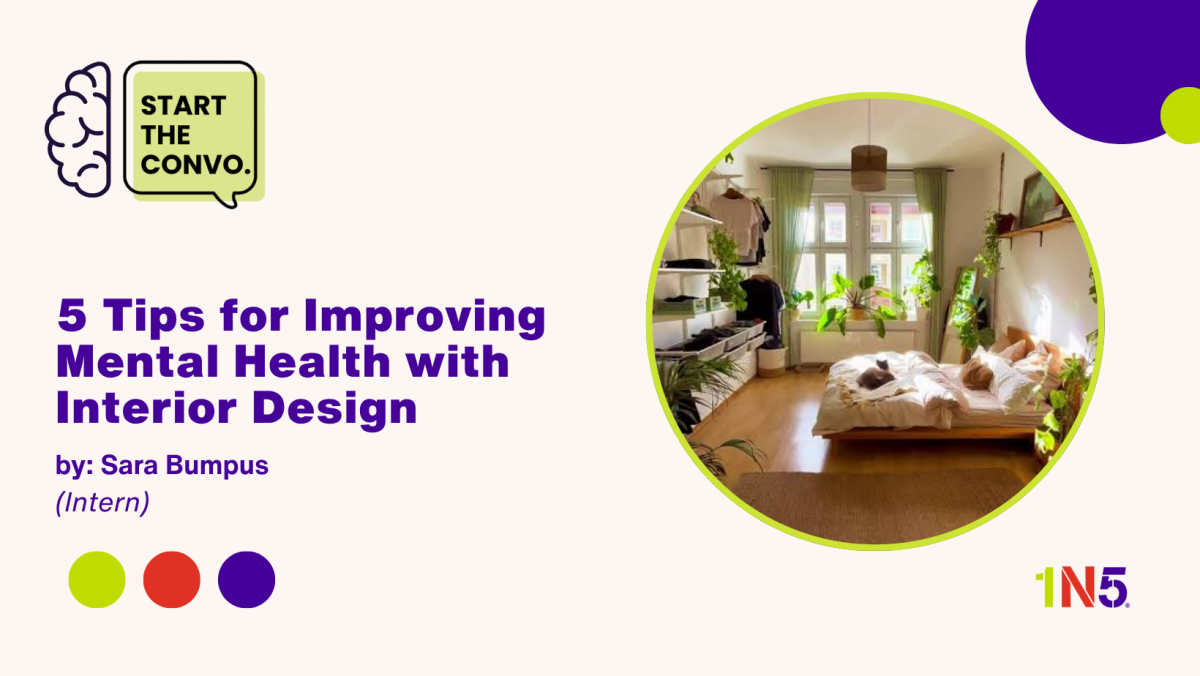 START THE CONVO.

5 Tips for Improving Mental Health with Interior Design

by: Sara Bumpus
(Intern)

1N5